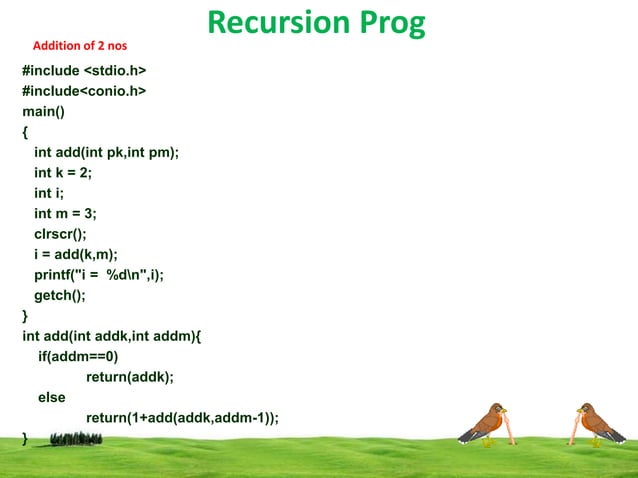 Recursion Prog

Addition of 2 nos

#include <stdio.h>
#include<conio.h>
main()
{
int add(int pk,int pm);
int k = 2;
int i;
int m = 3;
clrscr();
i = add(k,m);
printf("i =  %d\n",i);
getch();
}
int add(int addk,int addm){
if(addm==0)
return(addk);
else
return(1+add(addk,addm-1));
}